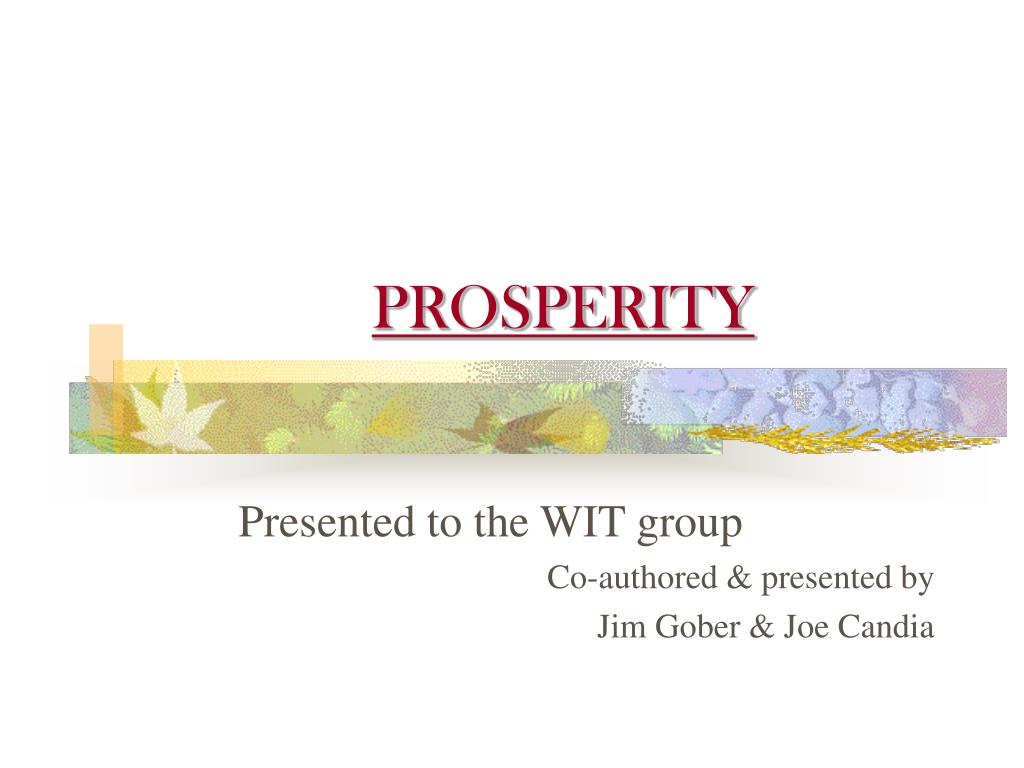 PROSPERITY

Presented to the WIT group

Co-authored & presented by

Jim Gober & Joe Candia